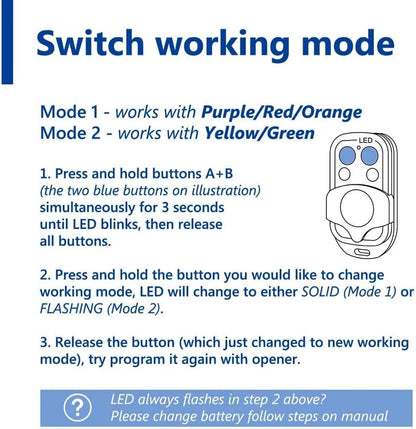 Switch working mode

Mode 1 - works with Purple/Red/Orange
Mode 2 - works with Yellow/Green

LED

1. Press and hold buttons A+B (the two blue buttons on illustration) simultaneously for 3 seconds until LED blinks, then release all buttons.

2. Press and hold the button you would like to change working mode, LED will change to either SOLID (Mode 1) or FLASHING (Mode 2).

3. Release the button (which just changed to new working mode), try program it again with opener.

?

LED always flashes in step 2 above?
Please change battery follow steps on manual